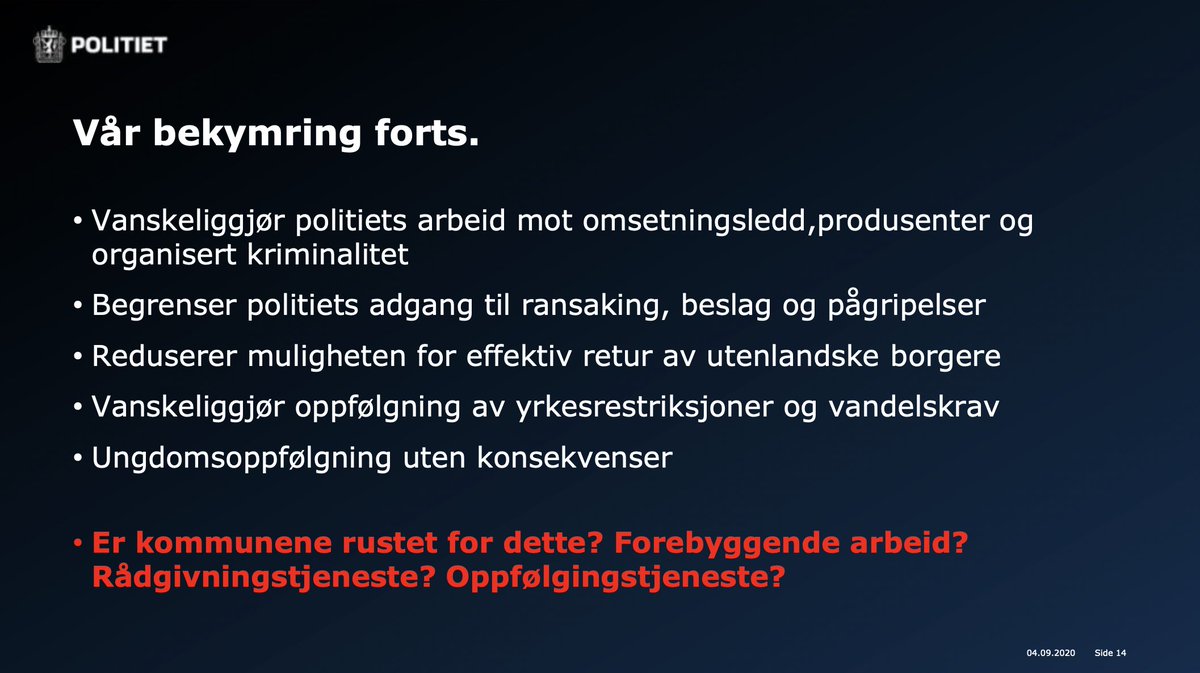 POLITIET

Vår bekymring forts.

• Vanskeliggjør politiets arbeid mot omsetningsledd,produsenter og organisert kriminalitet

• Begrenser politiets adgang til ransaking, beslag og pågripelser

• Reduserer muligheten for effektiv retur av utenlandske borgere

• Vanskeliggjør oppfølgning av yrkesrestriksjoner og vandelskrav

• Ungdomsoppfølgning uten konsekvenser

• Er kommunene rustet for dette? Forebyggende arbeid? Rådgivningstjeneste? Oppfølgingstjeneste?

04.09.2020 Side 14